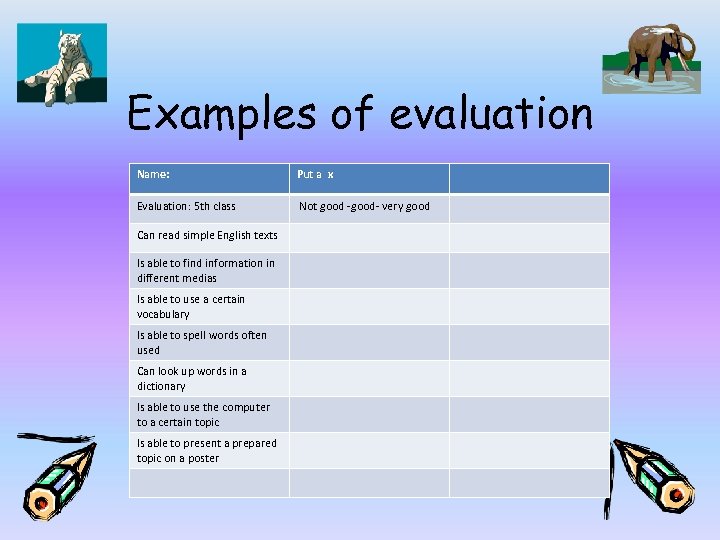 Examples of evaluation

| Name: | Put a x | |
|---|---|---|
| Evaluation: 5th class | Not good -good- very good | |
| Can read simple English texts | | |
| Is able to find information in different medias | | |
| Is able to use a certain vocabulary | | |
| Is able to spell words often used | | |
| Can look up words in a dictionary | | |
| Is able to use the computer to a certain topic | | |
| Is able to present a prepared topic on a poster | | |
| | | |